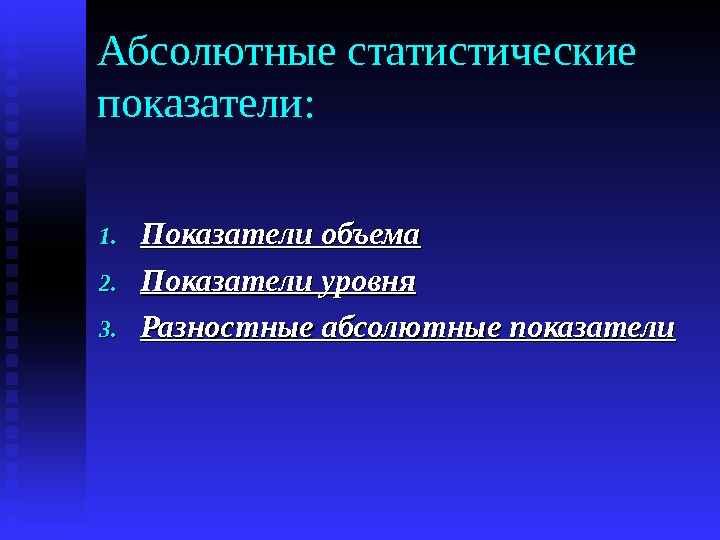 Абсолютные статистические показатели:

1. Показатели объема
2. Показатели уровня
3. Разностные абсолютные показатели